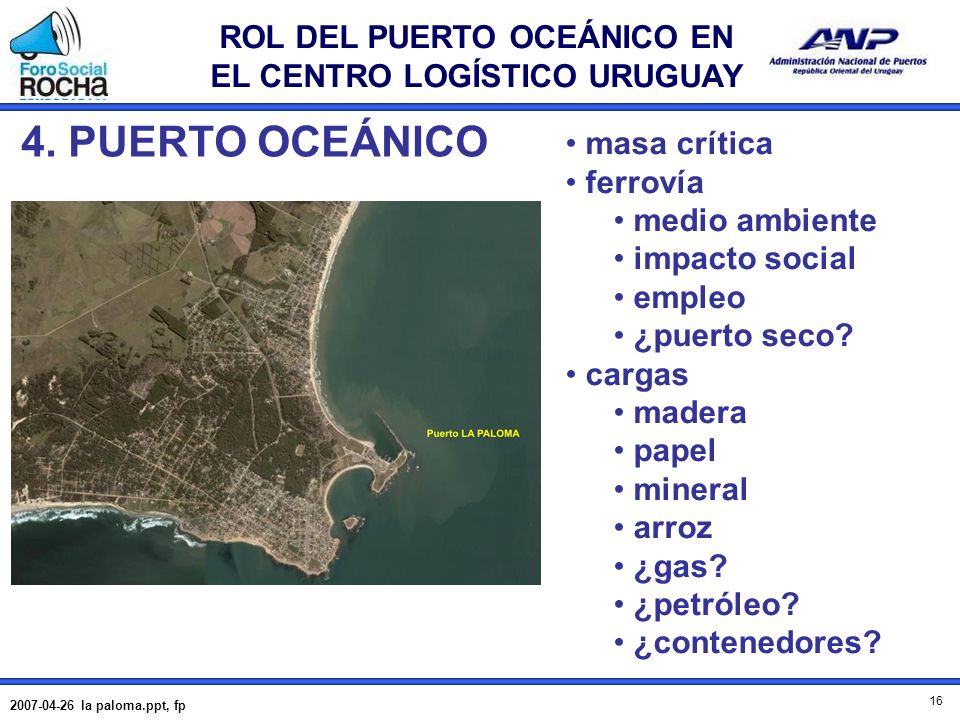 Foro Social ROCHA

ROL DEL PUERTO OCEÁNICO EN EL CENTRO LOGÍSTICO URUGUAY

ANP
Administración Nacional de Puertos
República Oriental del Uruguay

4. PUERTO OCEÁNICO

Puerto LA PALOMA

• masa crítica
• ferrovía
• medio ambiente
• impacto social
• empleo
• ¿puerto seco?
• cargas
• madera
• papel
• mineral
• arroz
• ¿gas?
• ¿petróleo?
• ¿contenedores?

2007-04-26 la paloma.ppt, fp

16